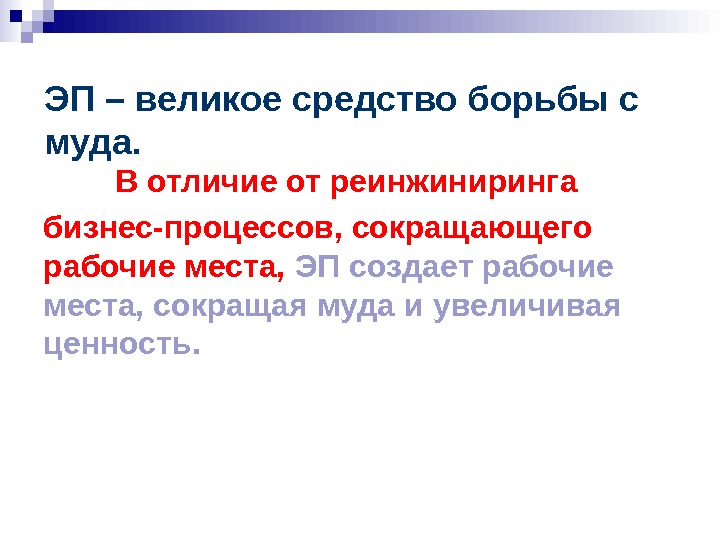 ЭП – великое средство борьбы с муда.

В отличие от реинжиниринга бизнес-процессов, сокращающего рабочие места, ЭП создает рабочие места, сокращая муда и увеличивая ценность.